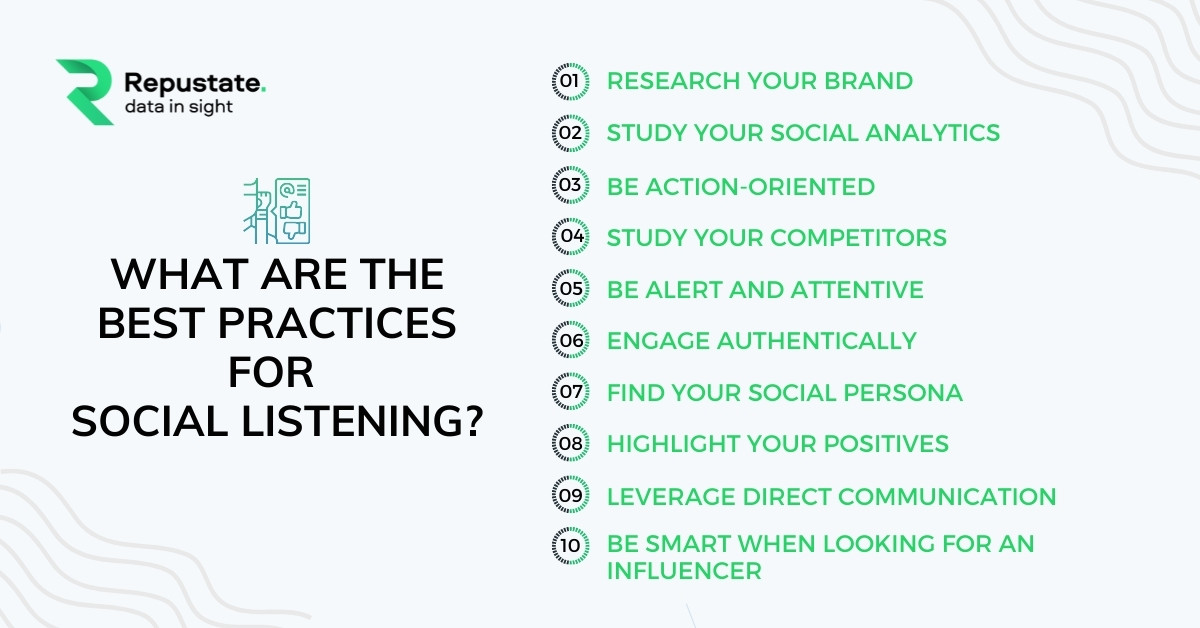 Repustate.
data in sight

WHAT ARE THE BEST PRACTICES FOR SOCIAL LISTENING?

01 RESEARCH YOUR BRAND
02 STUDY YOUR SOCIAL ANALYTICS
03 BE ACTION-ORIENTED
04 STUDY YOUR COMPETITORS
05 BE ALERT AND ATTENTIVE
06 ENGAGE AUTHENTICALLY
07 FIND YOUR SOCIAL PERSONA
08 HIGHLIGHT YOUR POSITIVES
09 LEVERAGE DIRECT COMMUNICATION
10 BE SMART WHEN LOOKING FOR AN INFLUENCER